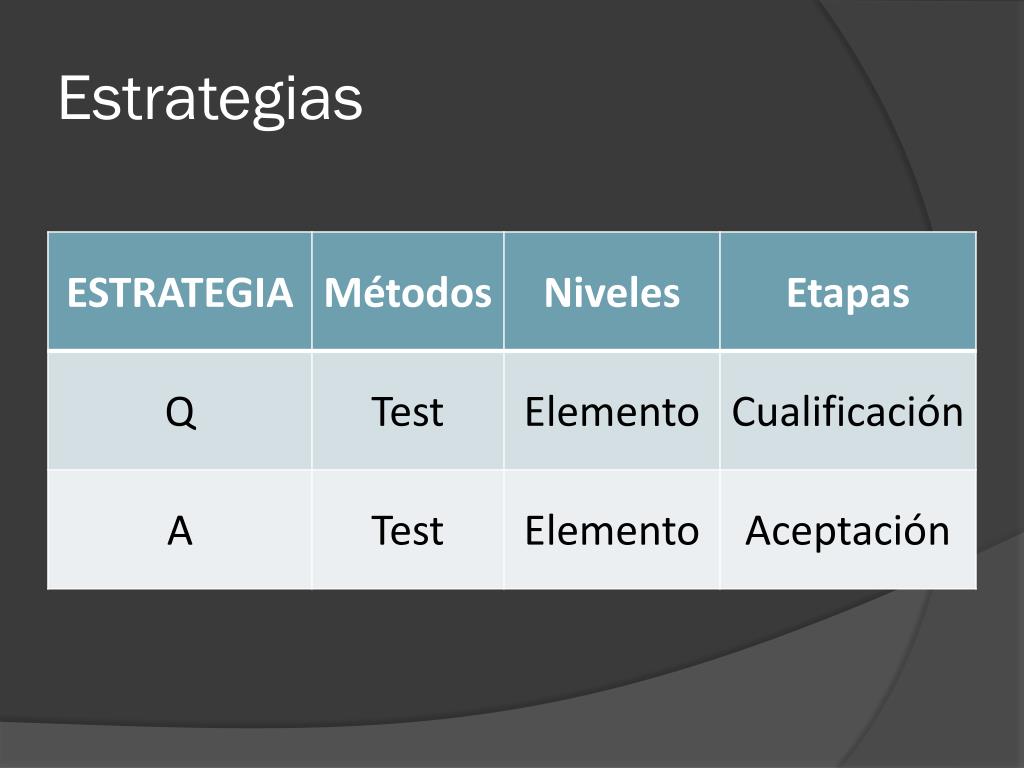 Estrategias

| ESTRATEGIA | Métodos | Niveles | Etapas |
|---|---|---|---|
| Q | Test | Elemento | Cualificación |
| A | Test | Elemento | Aceptación |